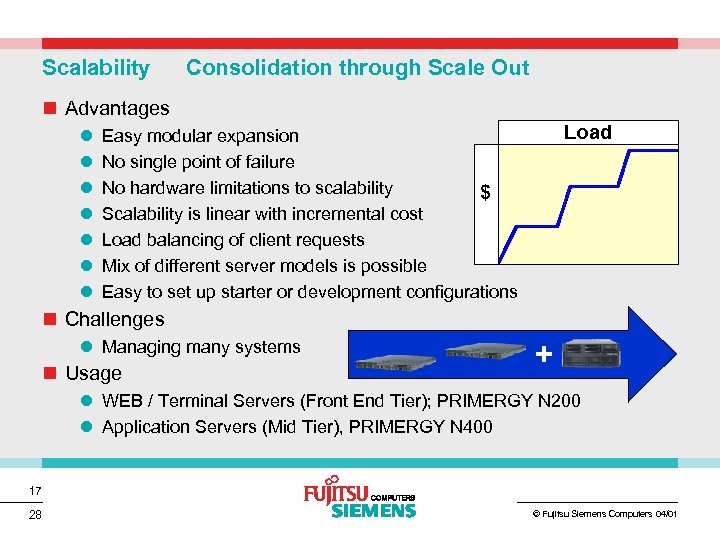 Scalability Consolidation through Scale Out

Advantages
Easy modular expansion
No single point of failure
No hardware limitations to scalability
Scalability is linear with incremental cost
Load balancing of client requests
Mix of different server models is possible
Easy to set up starter or development configurations

Load

$

Challenges
Managing many systems

+

Usage
WEB / Terminal Servers (Front End Tier); PRIMERGY N200
Application Servers (Mid Tier), PRIMERGY N400

17

28

FUJITSU COMPUTERS SIEMENS

© Fujitsu Siemens Computers 04/01